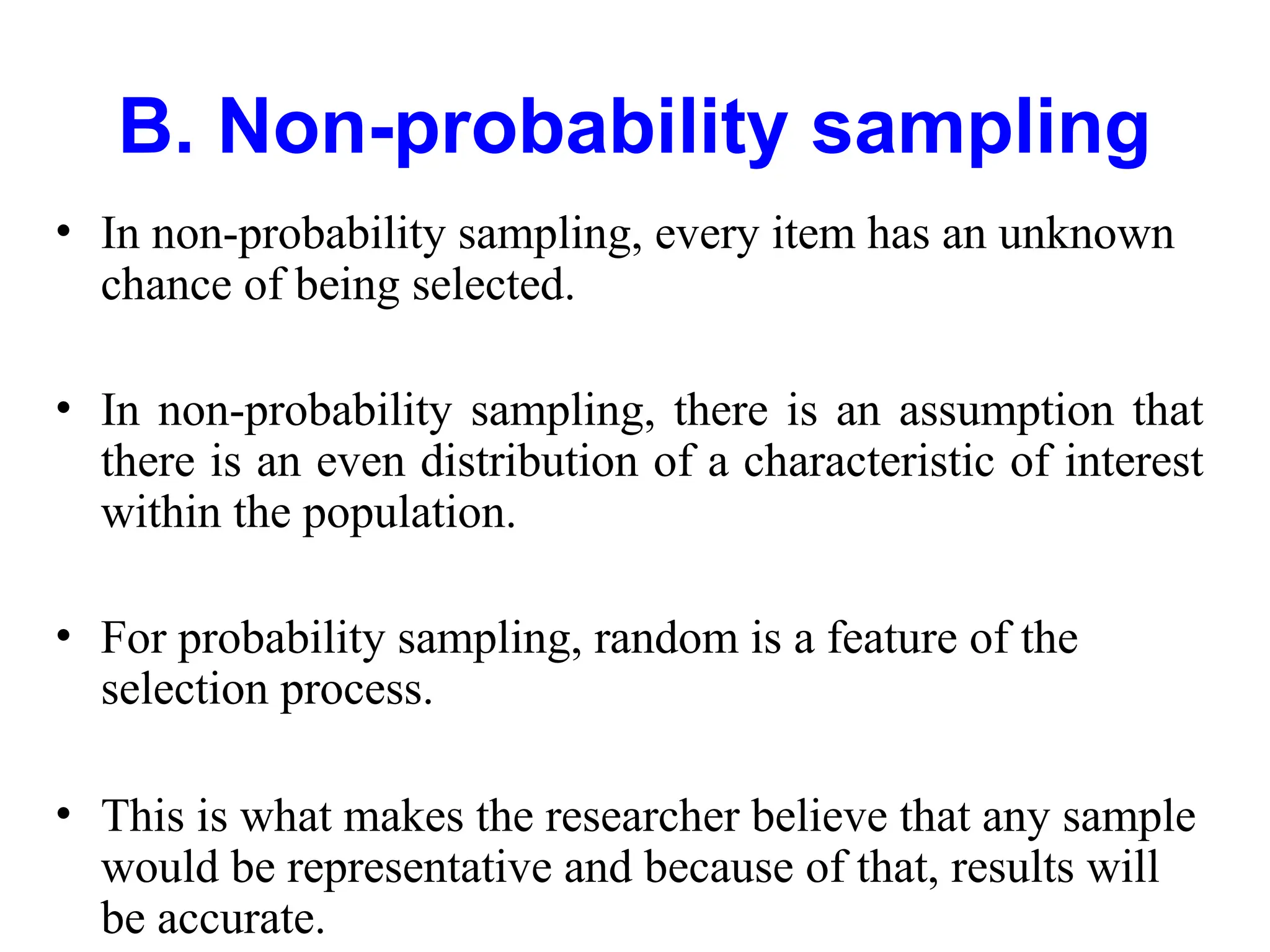 B. Non-probability sampling

• In non-probability sampling, every item has an unknown chance of being selected.

• In non-probability sampling, there is an assumption that there is an even distribution of a characteristic of interest within the population.

• For probability sampling, random is a feature of the selection process.

• This is what makes the researcher believe that any sample would be representative and because of that, results will be accurate.